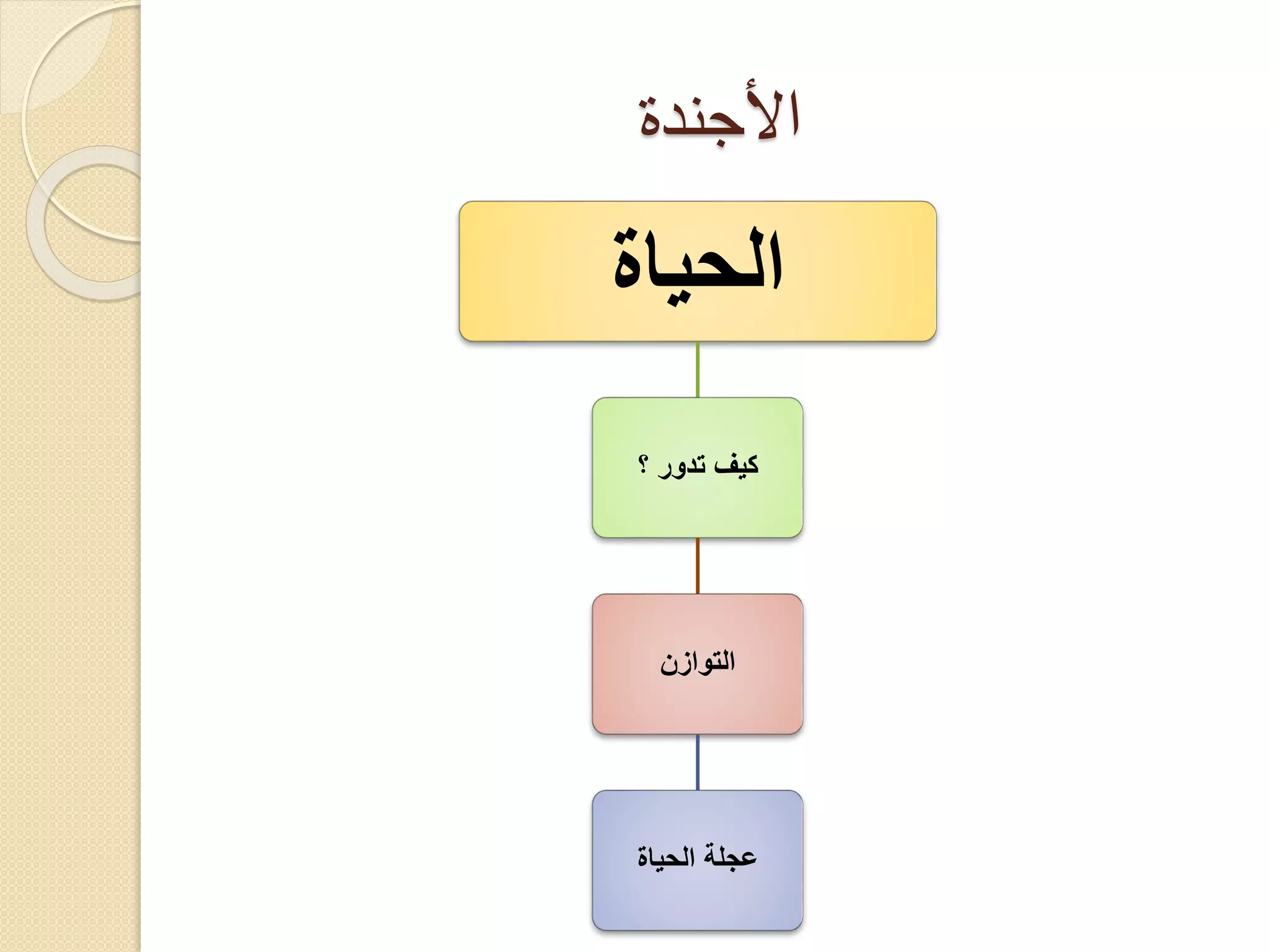 الأجندة

الحياة

كيف تدور ؟

التوازن

عجلة الحياة